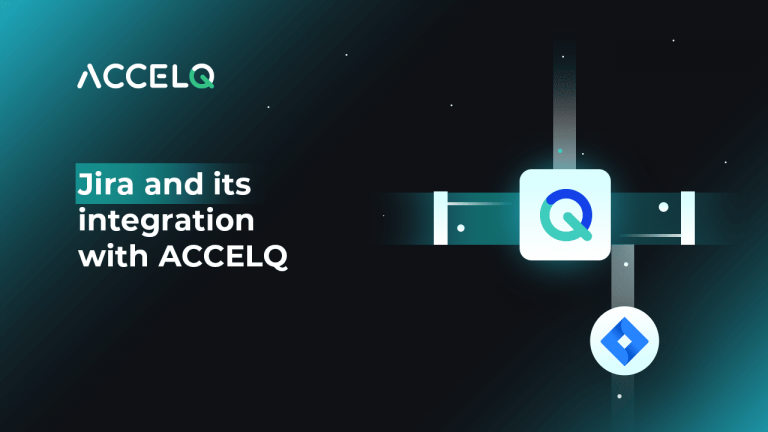 ACCELQ

Jira and its integration with ACCELQ